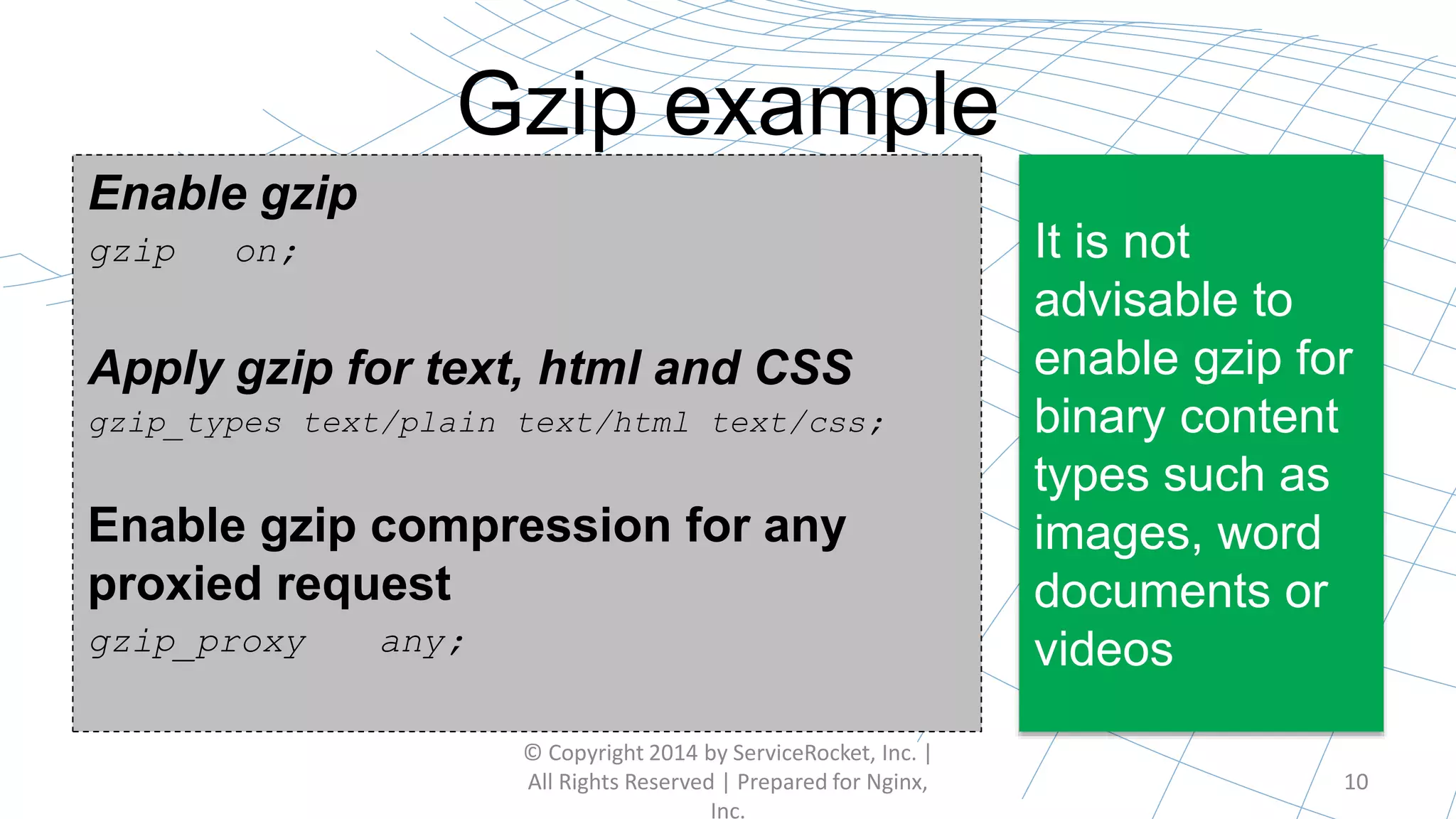 Gzip example

Enable gzip

gzip on;

Apply gzip for text, html and CSS

gzip_types text/plain text/html text/css;

Enable gzip compression for any proxied request

gzip_proxy any;

It is not advisable to enable gzip for binary content types such as images, word documents or videos

© Copyright 2014 by ServiceRocket, Inc. | All Rights Reserved | Prepared for Nginx, Inc.

10